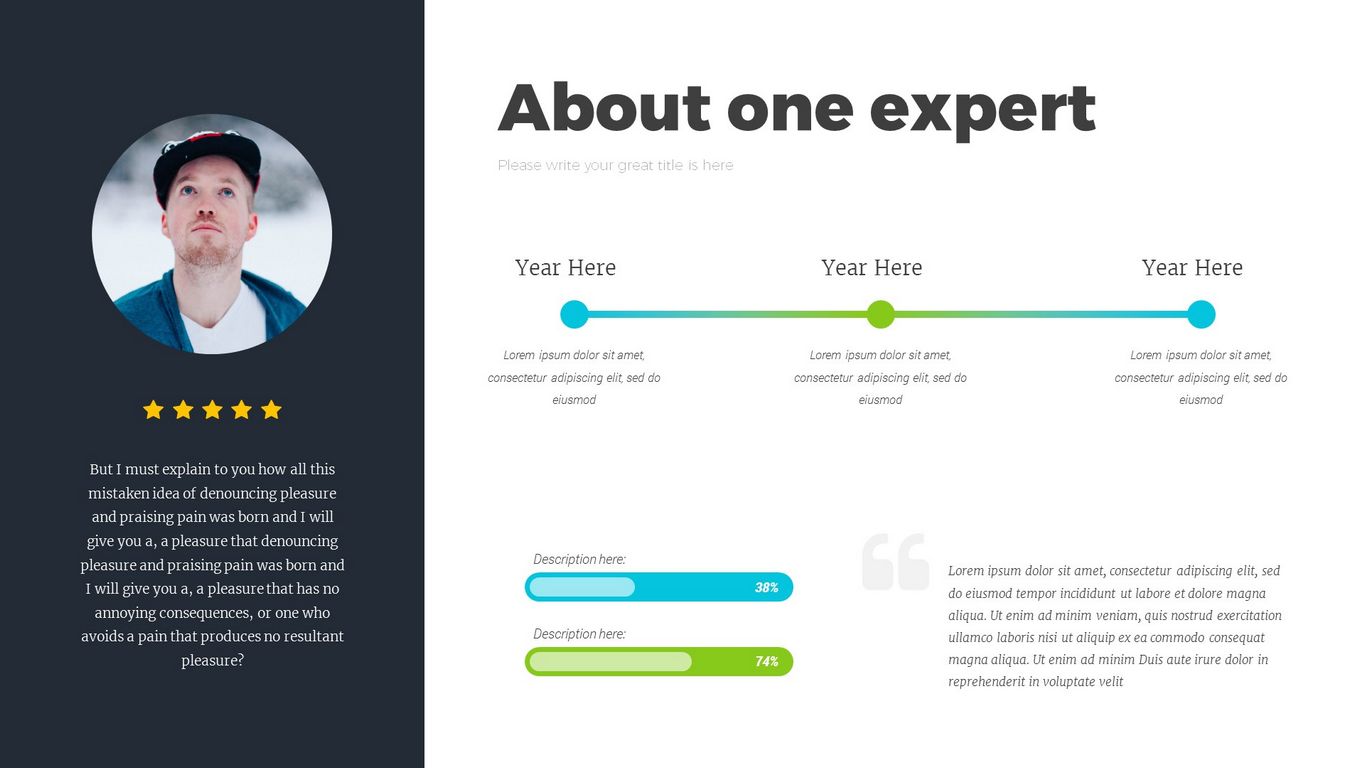 But I must explain to you how all this mistaken idea of denouncing pleasure and praising pain was born and I will give you a, a pleasure that denouncing pleasure and praising pain was born and I will give you a, a pleasure that has no annoying consequences, or one who avoids a pain that produces no resultant pleasure?

About one expert

Please write your great title is here

Year Here

Lorem ipsum dolor sit amet, consectetur adipiscing elit, sed do eiusmod

Year Here

Lorem ipsum dolor sit amet, consectetur adipiscing elit, sed do eiusmod

Year Here

Lorem ipsum dolor sit amet, consectetur adipiscing elit, sed do eiusmod

Description here:

38%

Description here:

74%

Lorem ipsum dolor sit amet, consectetur adipiscing elit, sed do eiusmod tempor incididunt ut labore et dolore magna aliqua. Ut enim ad minim veniam, quis nostrud exercitation ullamco laboris nisi ut aliquip ex ea commodo consequat magna aliqua. Ut enim ad minim Duis aute irure dolor in reprehenderit in voluptate velit